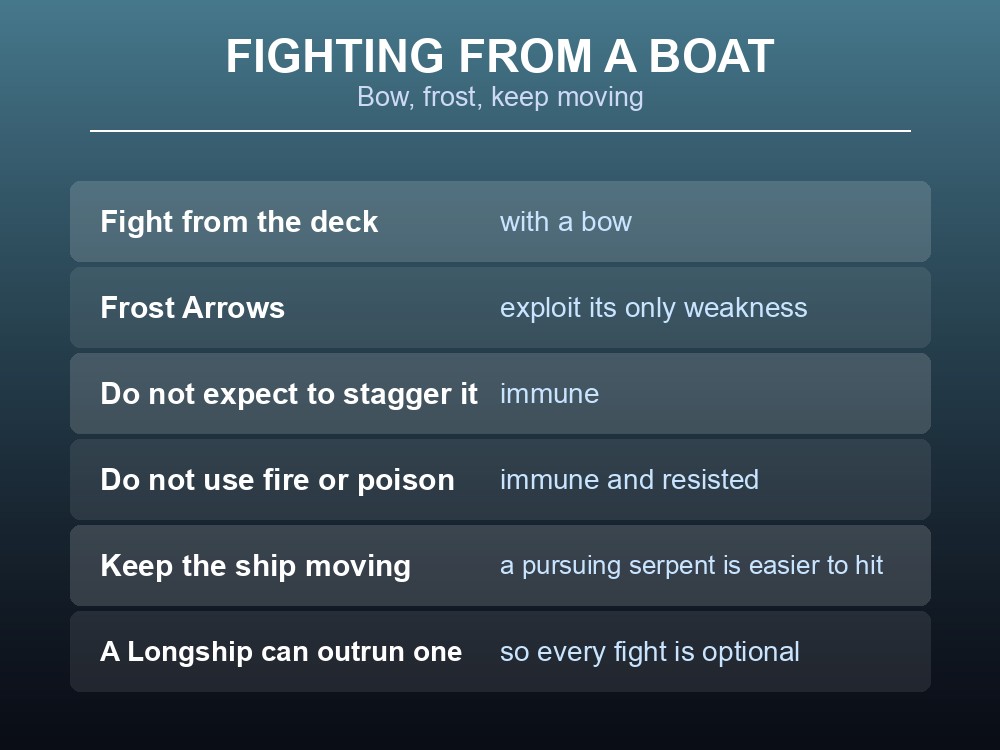 FIGHTING FROM A BOAT
Bow, frost, keep moving

| | |
|---|---|
| Fight from the deck | with a bow |
| Frost Arrows | exploit its only weakness |
| Do not expect to stagger it | immune |
| Do not use fire or poison | immune and resisted |
| Keep the ship moving | a pursuing serpent is easier to hit |
| A Longship can outrun one | so every fight is optional |